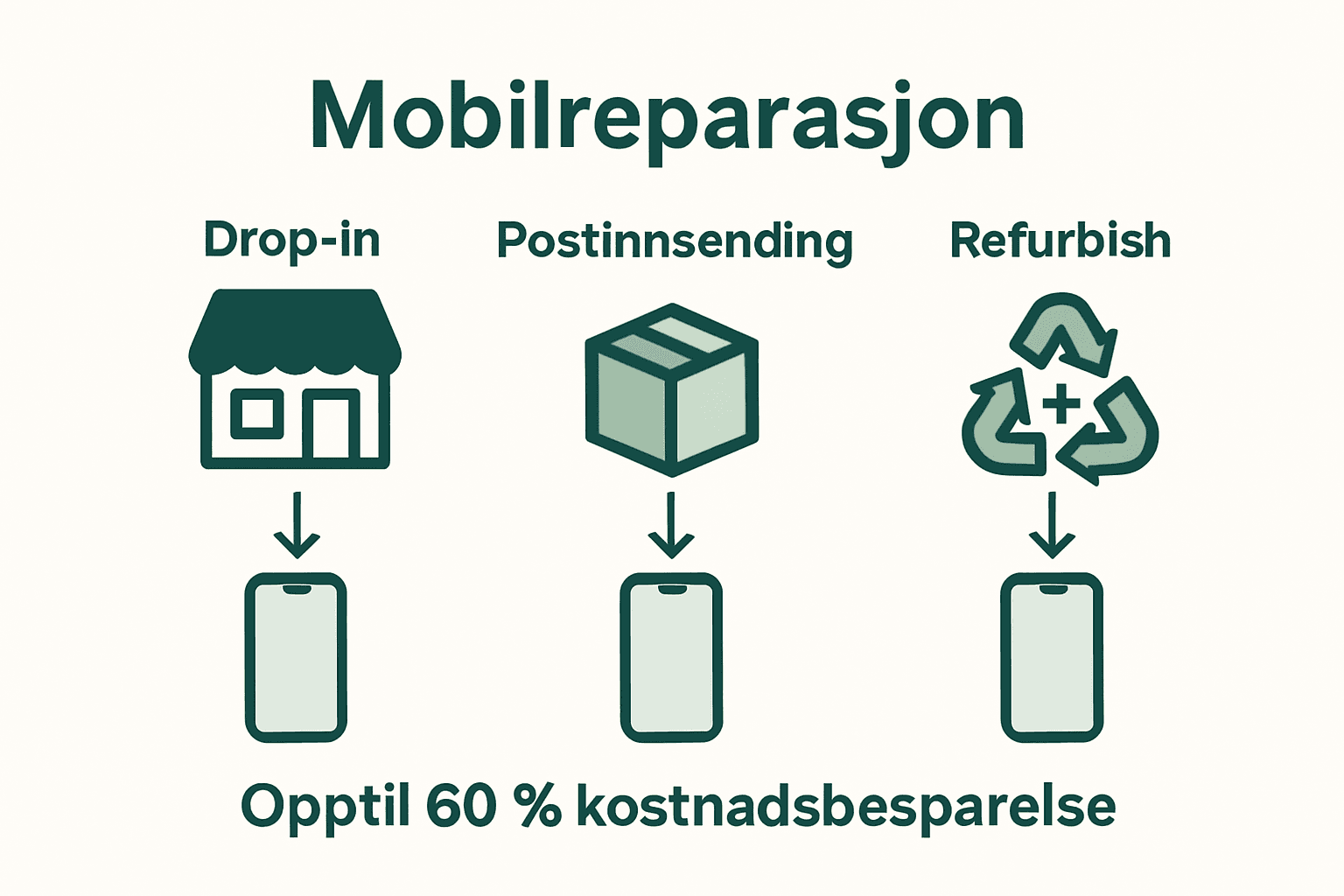 Mobilreparasjon

Drop-in

Postinnsending

Refurbish

+

Opptil 60 % kostnadsbesparelse